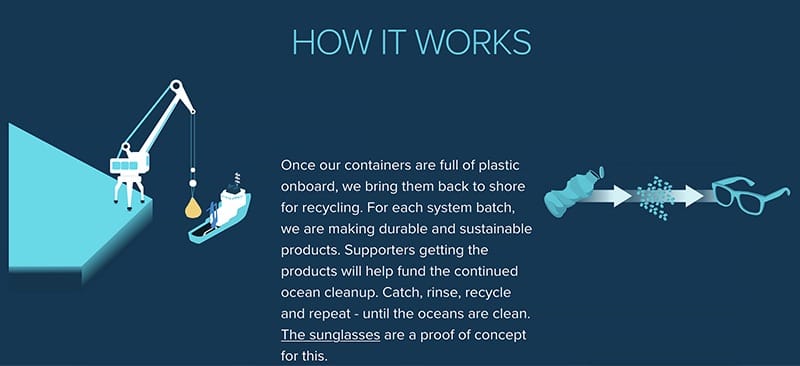 HOW IT WORKS

Once our containers are full of plastic onboard, we bring them back to shore for recycling. For each system batch, we are making durable and sustainable products. Supporters getting the products will help fund the continued ocean cleanup. Catch, rinse, recycle and repeat - until the oceans are clean. The sunglasses are a proof of concept for this.